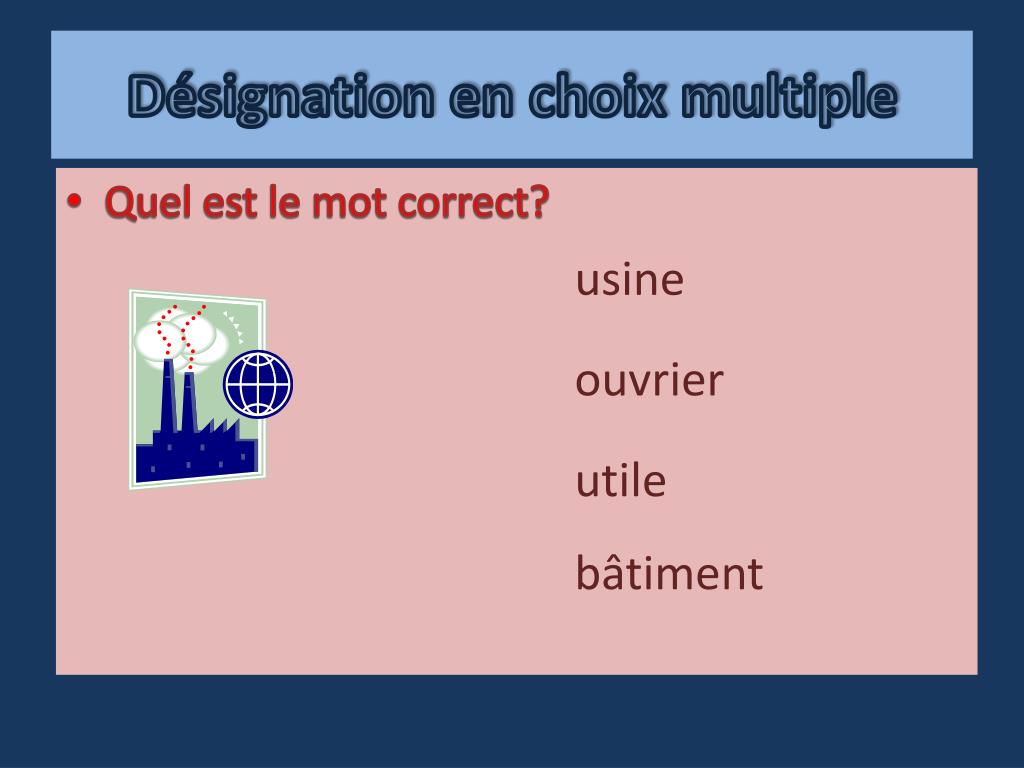 Désignation en choix multiple

• Quel est le mot correct?

usine

ouvrier

utile

bâtiment